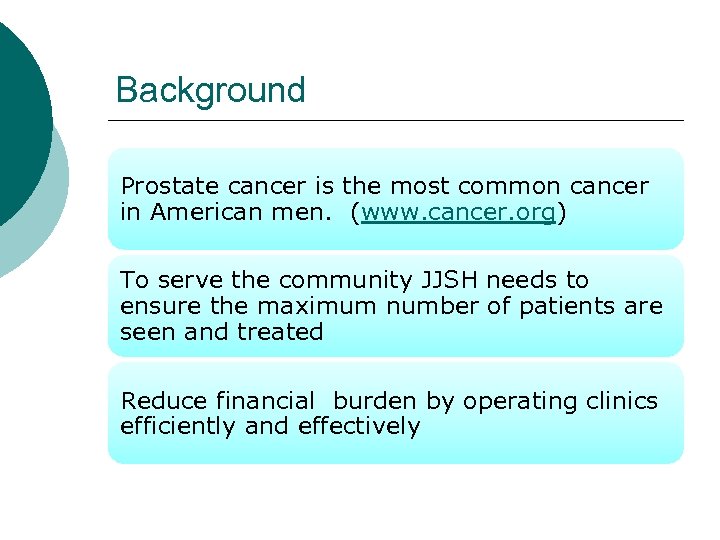 Background

Prostate cancer is the most common cancer in American men.  (www.cancer.org)

To serve the community JJSH needs to ensure the maximum number of patients are seen and treated

Reduce financial  burden by operating clinics efficiently and effectively